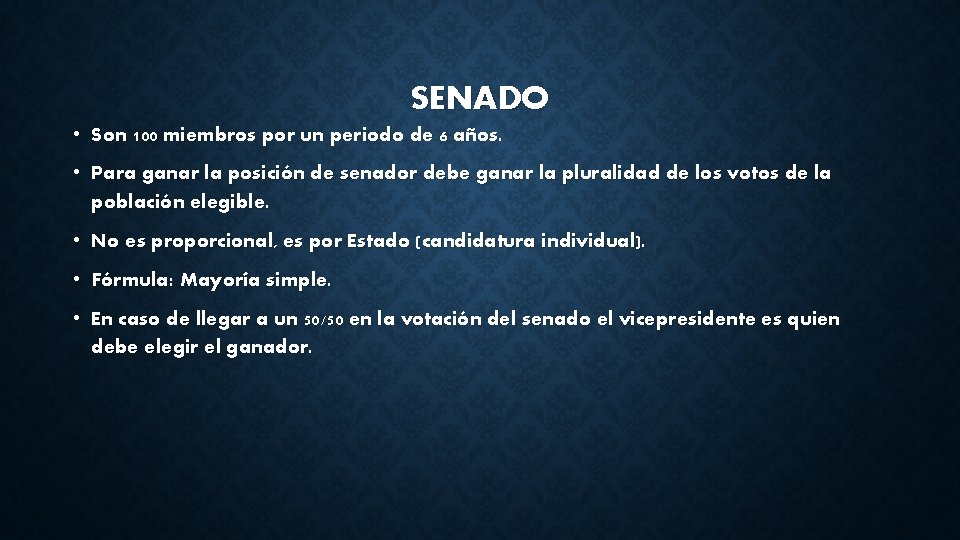 SENADO

• Son 100 miembros por un periodo de 6 años.

• Para ganar la posición de senador debe ganar la pluralidad de los votos de la población elegible.

• No es proporcional, es por Estado (candidatura individual).

• Fórmula: Mayoría simple.

• En caso de llegar a un 50/50 en la votación del senado el vicepresidente es quien debe elegir el ganador.